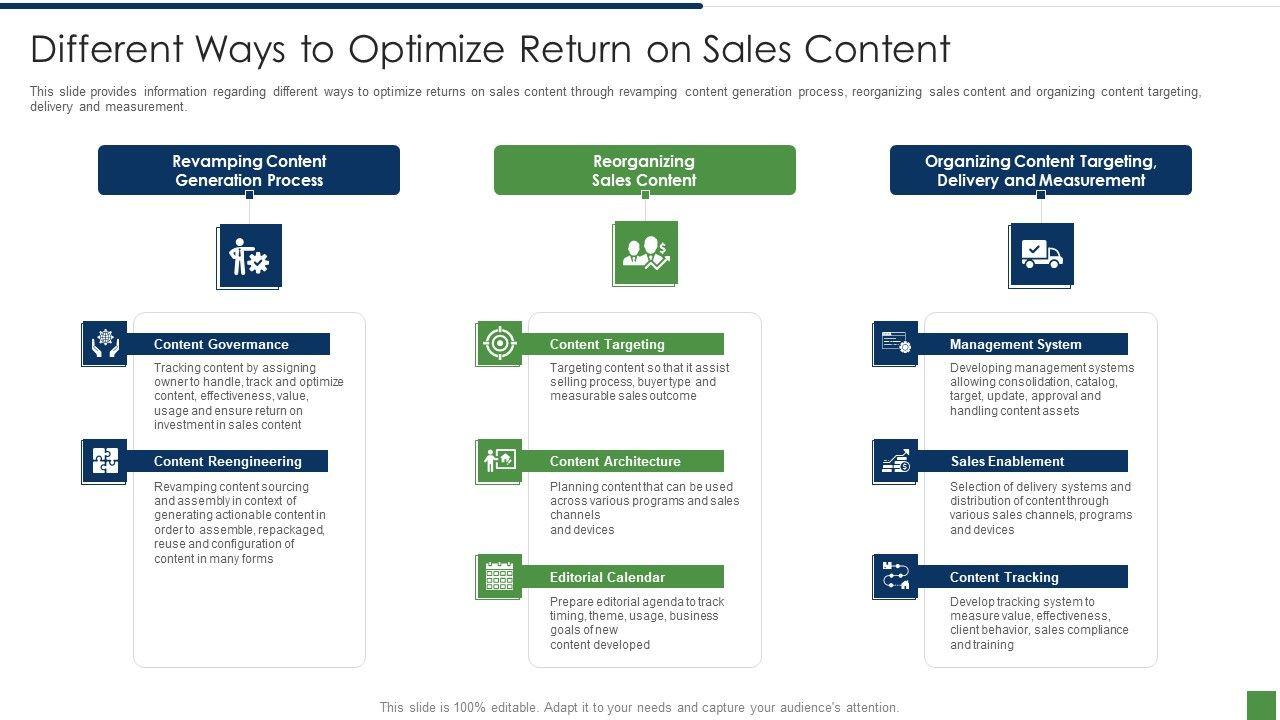 Different Ways to Optimize Return on Sales Content

This slide provides information regarding different ways to optimize returns on sales content through revamping content generation process, reorganizing sales content and organizing content targeting, delivery and measurement.

Revamping Content Generation Process

Content Govermance

Tracking content by assigning owner to handle, track and optimize content, effectiveness, value, usage and ensure return on investment in sales content

Content Reengineering

Revamping content sourcing and assembly in context of generating actionable content in order to assemble, repackaged, reuse and configuration of content in many forms

Reorganizing Sales Content

Content Targeting

Targeting content so that it assist selling process, buyer type and measurable sales outcome

Content Architecture

Planning content that can be used across various programs and sales channels and devices

Editorial Calendar

Prepare editorial agenda to track timing, theme, usage, business goals of new content developed

Organizing Content Targeting, Delivery and Measurement

Management System

Developing management systems allowing consolidation, catalog, target, update, approval and handling content assets

Sales Enablement

Selection of delivery systems and distribution of content through various sales channels, programs and devices

Content Tracking

Develop tracking system to measure value, effectiveness, client behavior, sales compliance and training

This slide is 100% editable. Adapt it to your needs and capture your audience's attention.